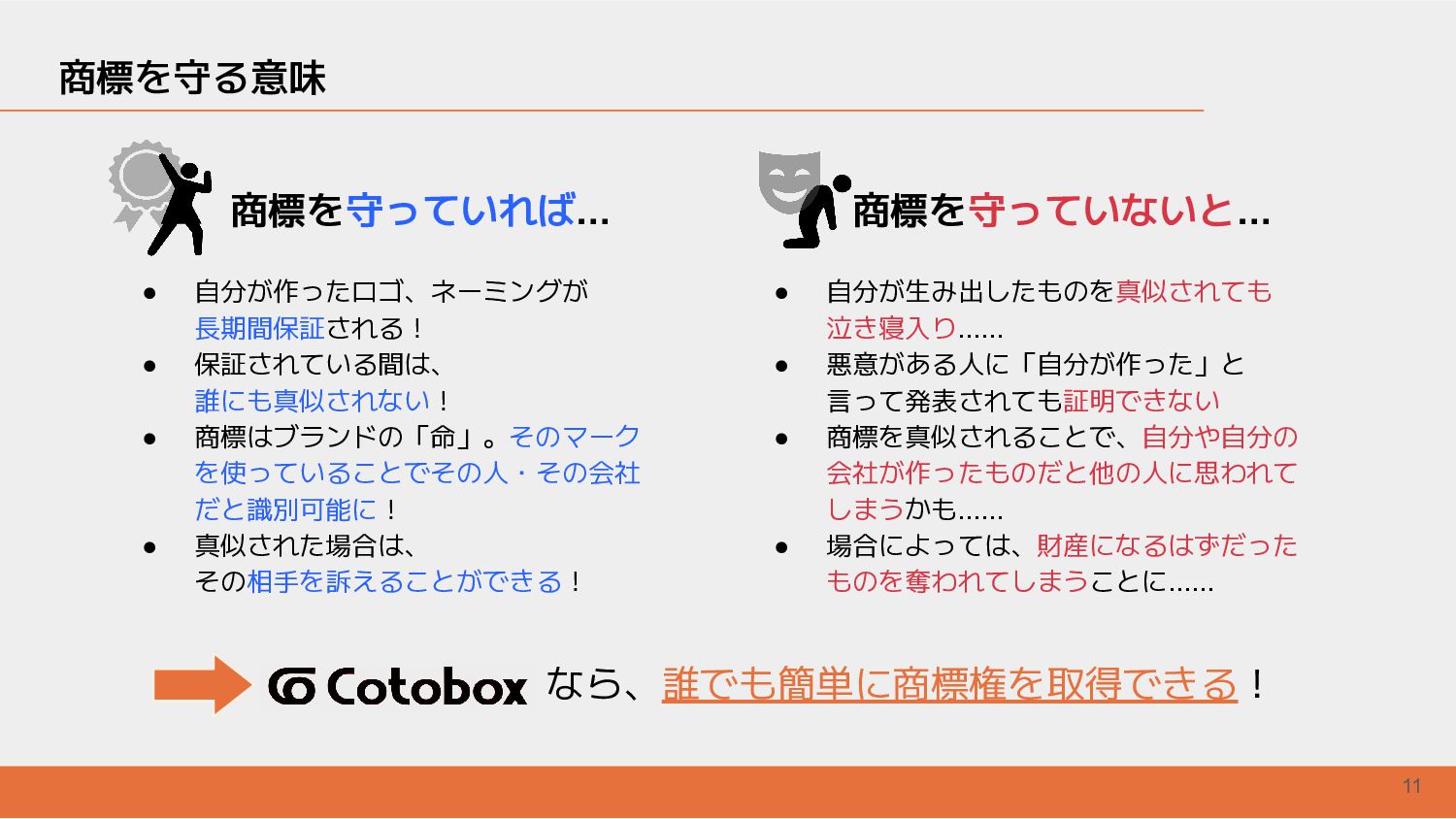 商標を守る意味

商標を守っていれば…

● 自分が作ったロゴ、ネーミングが長期間保証される！
● 保証されている間は、誰にも真似されない！
● 商標はブランドの「命」。そのマークを使っていることでその人・その会社だと識別可能に！
● 真似された場合は、その相手を訴えることができる！

商標を守っていないと…

● 自分が生み出したものを真似されても泣き寝入り……
● 悪意がある人に「自分が作った」と言って発表されても証明できない
● 商標を真似されることで、自分や自分の会社が作ったものだと他の人に思われてしまうかも……
● 場合によっては、財産になるはずだったものを奪われてしまうことに……

Cotobox なら、誰でも簡単に商標権を取得できる！

11